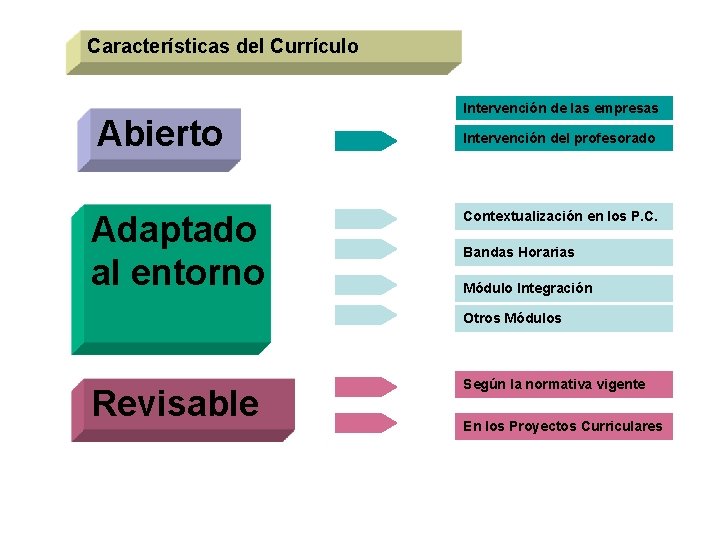 Características del Currículo

Abierto

Intervención de las empresas

Intervención del profesorado

Adaptado al entorno

Contextualización en los P.C.

Bandas Horarias

Módulo Integración

Otros Módulos

Revisable

Según la normativa vigente

En los Proyectos Curriculares